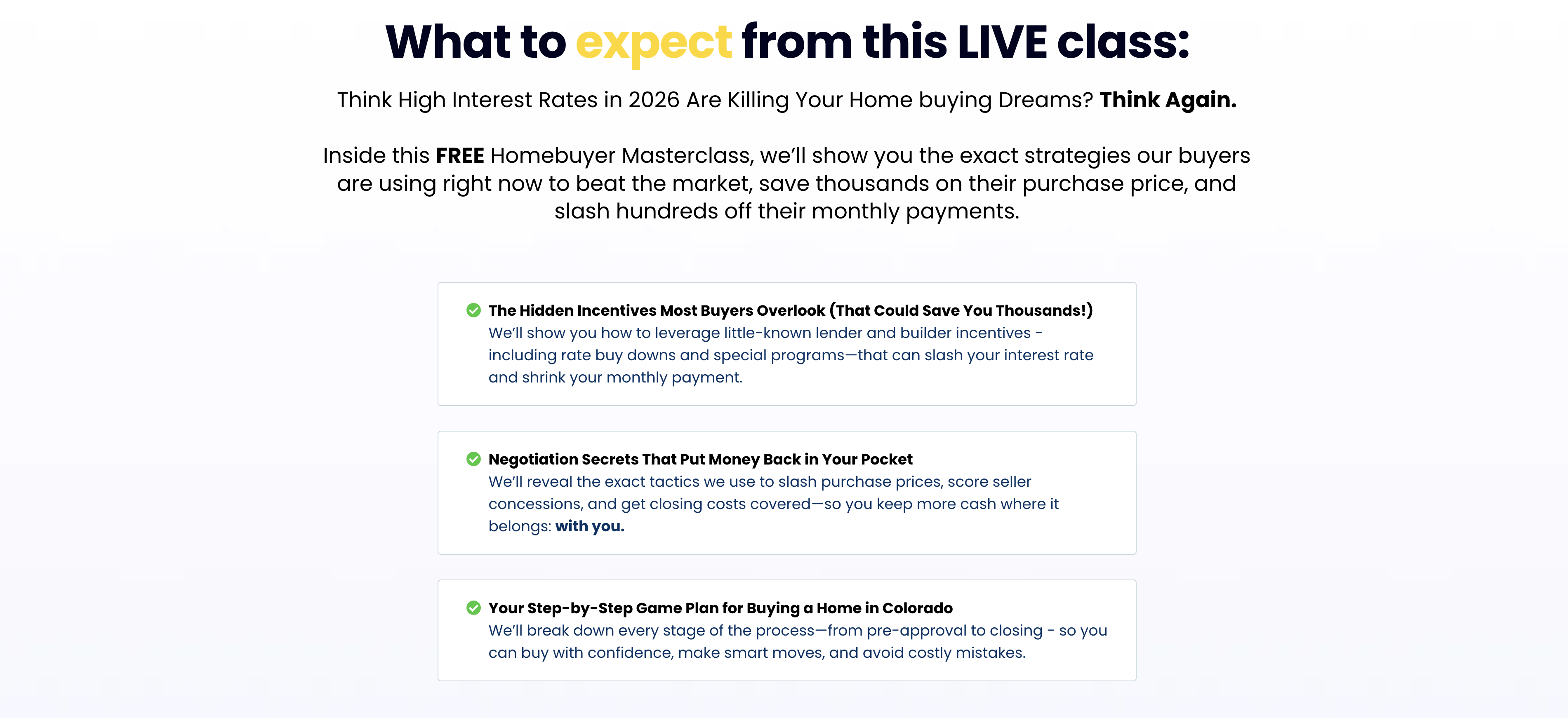 What to expect from this LIVE class:

Think High Interest Rates in 2026 Are Killing Your Home buying Dreams? Think Again.

Inside this FREE Homebuyer Masterclass, we'll show you the exact strategies our buyers are using right now to beat the market, save thousands on their purchase price, and slash hundreds off their monthly payments.

The Hidden Incentives Most Buyers Overlook (That Could Save You Thousands!)
We'll show you how to leverage little-known lender and builder incentives - including rate buy downs and special programs—that can slash your interest rate and shrink your monthly payment.

Negotiation Secrets That Put Money Back in Your Pocket
We'll reveal the exact tactics we use to slash purchase prices, score seller concessions, and get closing costs covered—so you keep more cash where it belongs: with you.

Your Step-by-Step Game Plan for Buying a Home in Colorado
We'll break down every stage of the process—from pre-approval to closing - so you can buy with confidence, make smart moves, and avoid costly mistakes.